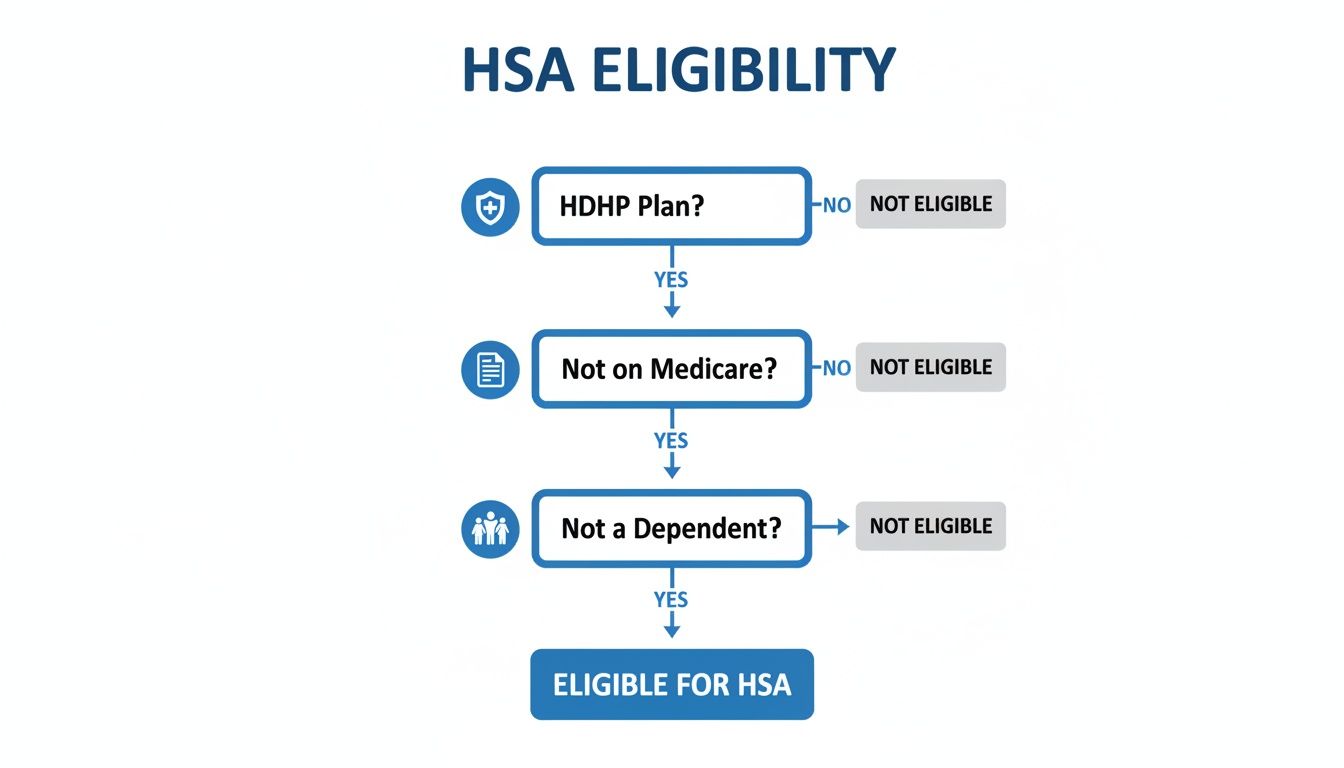 HSA ELIGIBILITY

HDHP Plan?

NO

NOT ELIGIBLE

YES

Not on Medicare?

NO

NOT ELIGIBLE

YES

Not a Dependent?

NOT ELIGIBLE

YES

ELIGIBLE FOR HSA